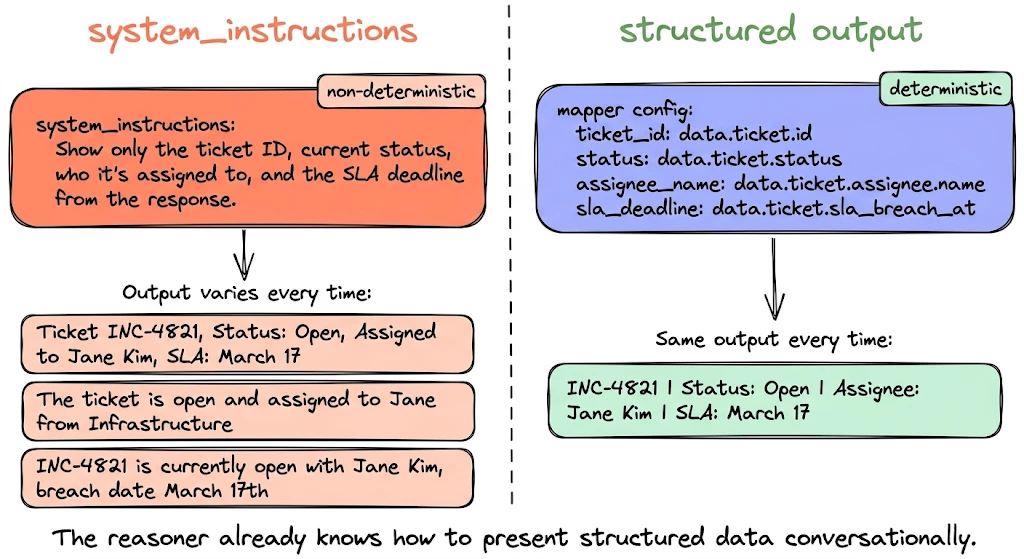 system_instructions

non-deterministic

system_instructions:
Show only the ticket ID, current status, who it's assigned to, and the SLA deadline from the response.

Output varies every time:

Ticket INC-4821, Status: Open, Assigned to Jane Kim, SLA: March 17

The ticket is open and assigned to Jane from Infrastructure

INC-4821 is currently open with Jane Kim, breach date March 17th

structured output

deterministic

mapper config:
ticket_id: data.ticket.id
status: data.ticket.status
assignee_name: data.ticket.assignee.name
sla_deadline: data.ticket.sla_breach_at

Same output every time:

INC-4821 | Status: Open | Assignee: Jane Kim | SLA: March 17

The reasoner already knows how to present structured data conversationally.